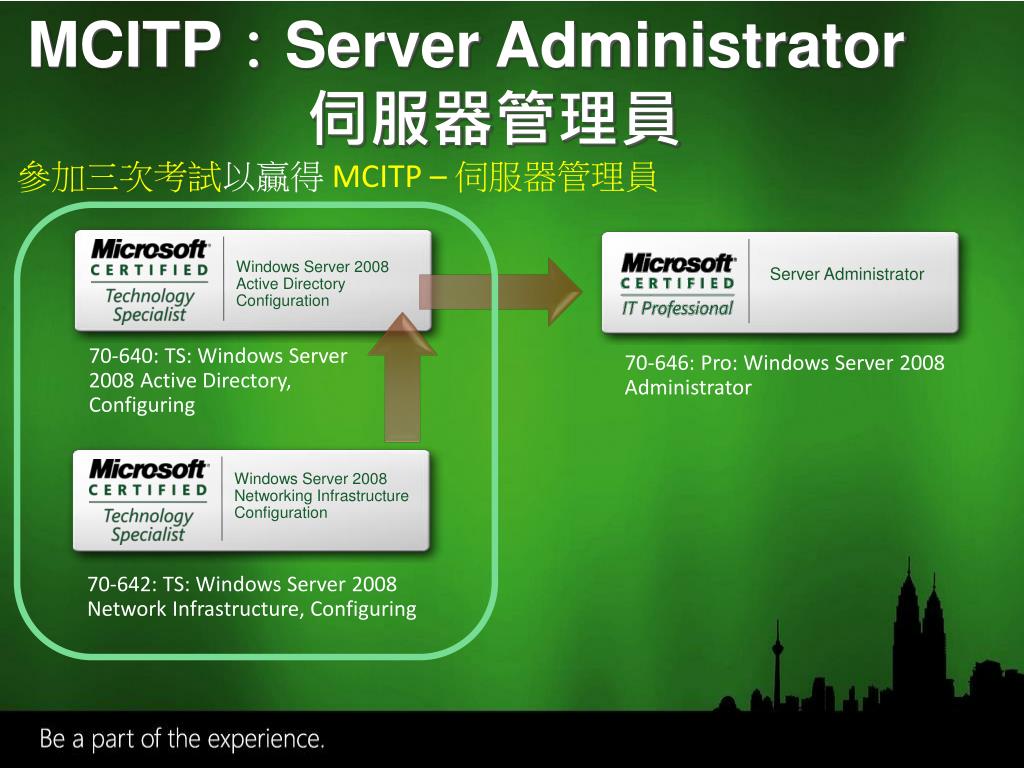 MCITP：Server Administrator
伺服器管理員

參加三次考試以贏得 MCITP – 伺服器管理員

Microsoft
CERTIFIED
Technology Specialist

Windows Server 2008 Active Directory Configuration

70-640: TS: Windows Server 2008 Active Directory, Configuring

Microsoft
CERTIFIED
Technology Specialist

Windows Server 2008 Networking Infrastructure Configuration

70-642: TS: Windows Server 2008 Network Infrastructure, Configuring

Microsoft
CERTIFIED
IT Professional

Server Administrator

70-646: Pro: Windows Server 2008 Administrator

Be a part of the experience.